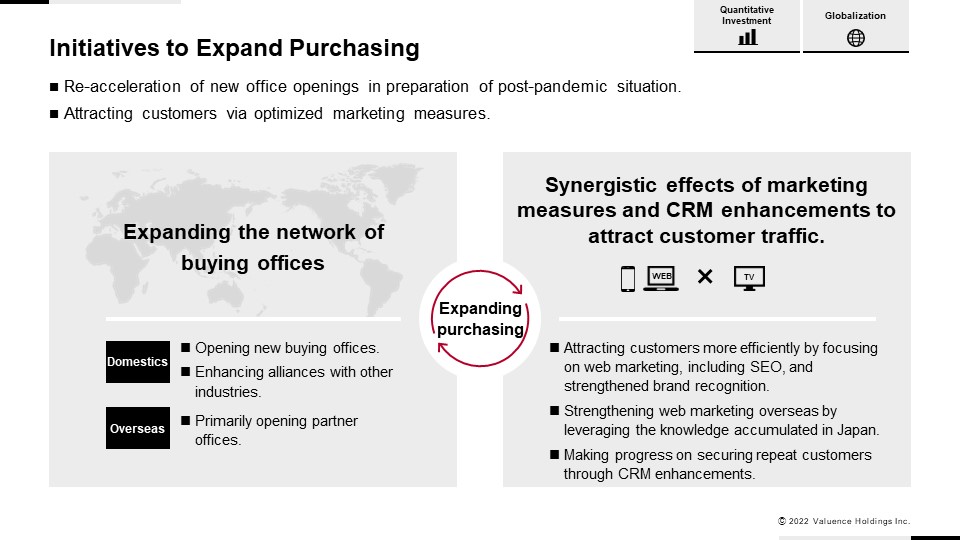 Quantitative Investment

Globalization

Initiatives to Expand Purchasing

■ Re-acceleration of new office openings in preparation of post-pandemic situation.

■ Attracting customers via optimized marketing measures.

Expanding the network of buying offices

Domestics

■ Opening new buying offices.

■ Enhancing alliances with other industries.

Overseas

■ Primarily opening partner offices.

Expanding purchasing

Synergistic effects of marketing measures and CRM enhancements to attract customer traffic.

WEB × TV

■ Attracting customers more efficiently by focusing on web marketing, including SEO, and strengthened brand recognition.

■ Strengthening web marketing overseas by leveraging the knowledge accumulated in Japan.

■ Making progress on securing repeat customers through CRM enhancements.

© 2022 Valuence Holdings Inc.